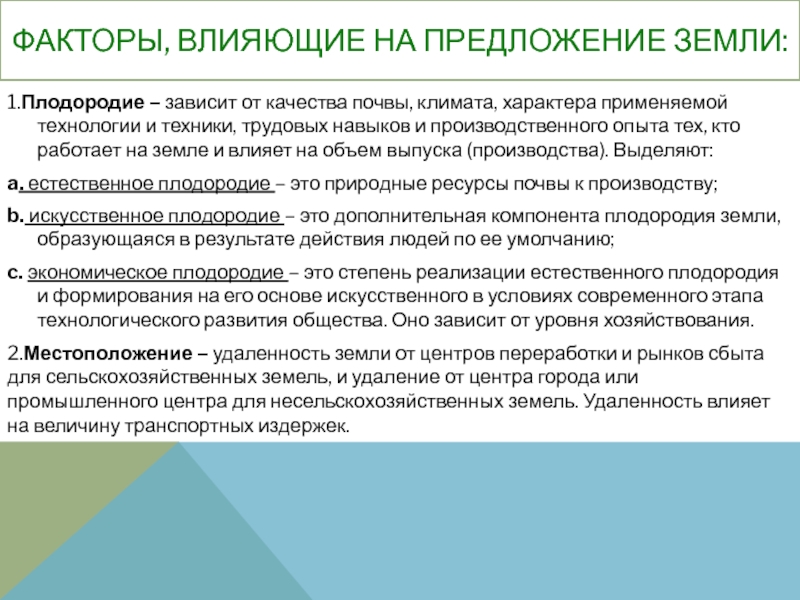 ФАКТОРЫ, ВЛИЯЮЩИЕ НА ПРЕДЛОЖЕНИЕ ЗЕМЛИ:

1.Плодородие – зависит от качества почвы, климата, характера применяемой технологии и техники, трудовых навыков и производственного опыта тех, кто работает на земле и влияет на объем выпуска (производства). Выделяют:

a. естественное плодородие – это природные ресурсы почвы к производству;

b. искусственное плодородие – это дополнительная компонента плодородия земли, образующаяся в результате действия людей по ее умолчанию;

c. экономическое плодородие – это степень реализации естественного плодородия и формирования на его основе искусственного в условиях современного этапа технологического развития общества. Оно зависит от уровня хозяйствования.

2.Местоположение – удаленность земли от центров переработки и рынков сбыта для сельскохозяйственных земель, и удаление от центра города или промышленного центра для несельскохозяйственных земель. Удаленность влияет на величину транспортных издержек.